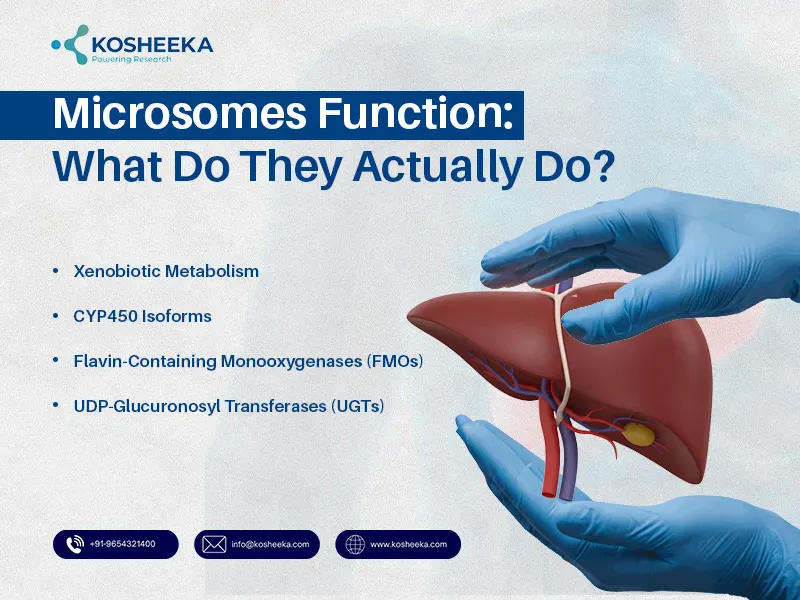 KOSHEEKA
Powering Research

Microsomes Function:
What Do They Actually Do?

• Xenobiotic Metabolism
• CYP450 Isoforms
• Flavin-Containing Monooxygenases (FMOs)
• UDP-Glucuronosyl Transferases (UGTs)

+91-9654321400
info@kosheeka.com
www.kosheeka.com